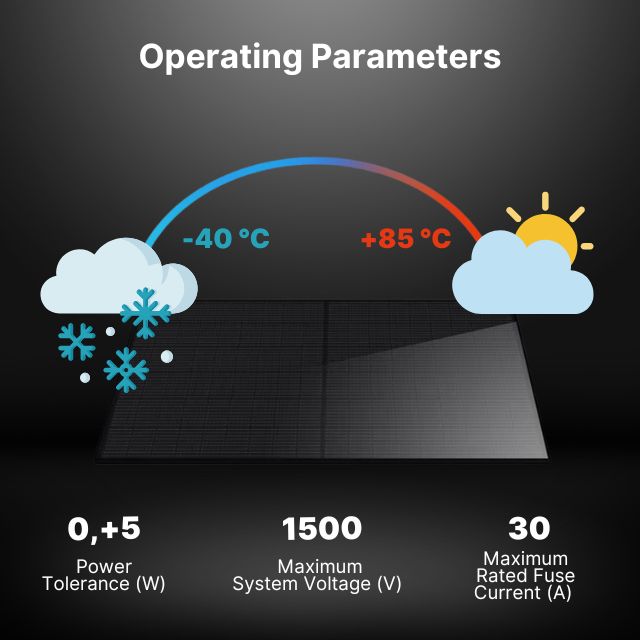 Operating Parameters

-40 °C

+85 °C

0,+5
Power Tolerance (W)

1500
Maximum System Voltage (V)

30
Maximum Rated Fuse Current (A)